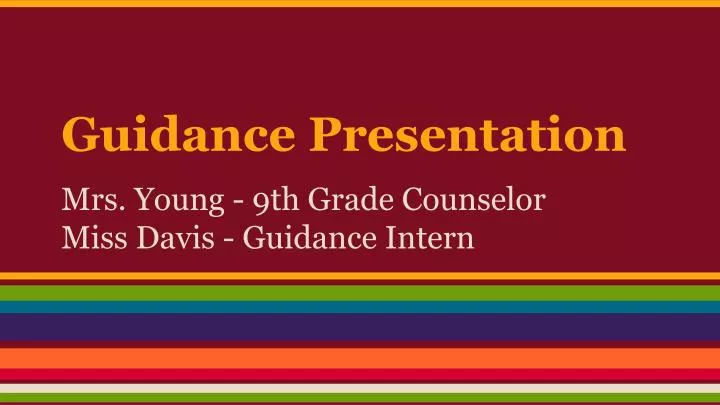 Guidance Presentation

Mrs. Young - 9th Grade Counselor
Miss Davis - Guidance Intern